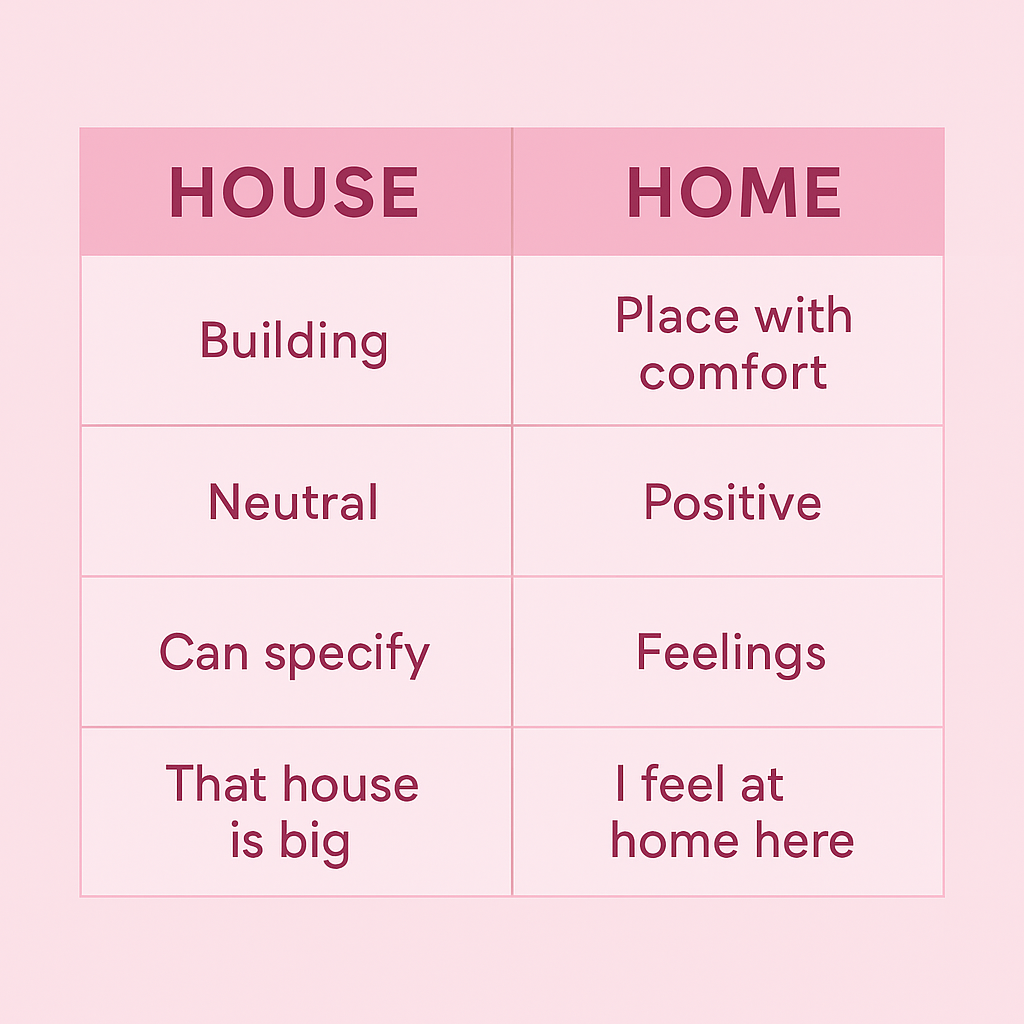 | HOUSE | HOME |
|---|---|
| Building | Place with comfort |
| Neutral | Positive |
| Can specify | Feelings |
| That house is big | I feel at home here |